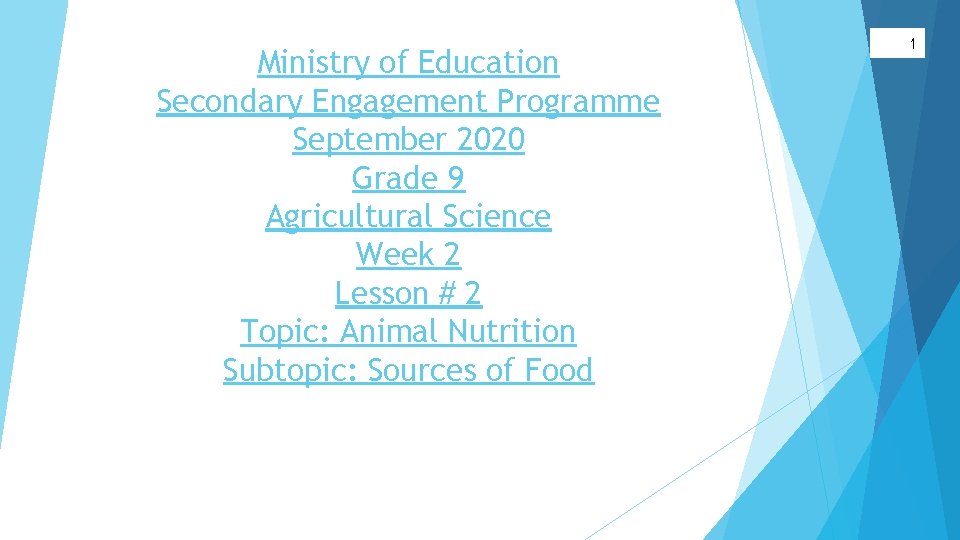 1

Ministry of Education
Secondary Engagement Programme
September 2020
Grade 9
Agricultural Science
Week 2
Lesson # 2
Topic: Animal Nutrition
Subtopic: Sources of Food